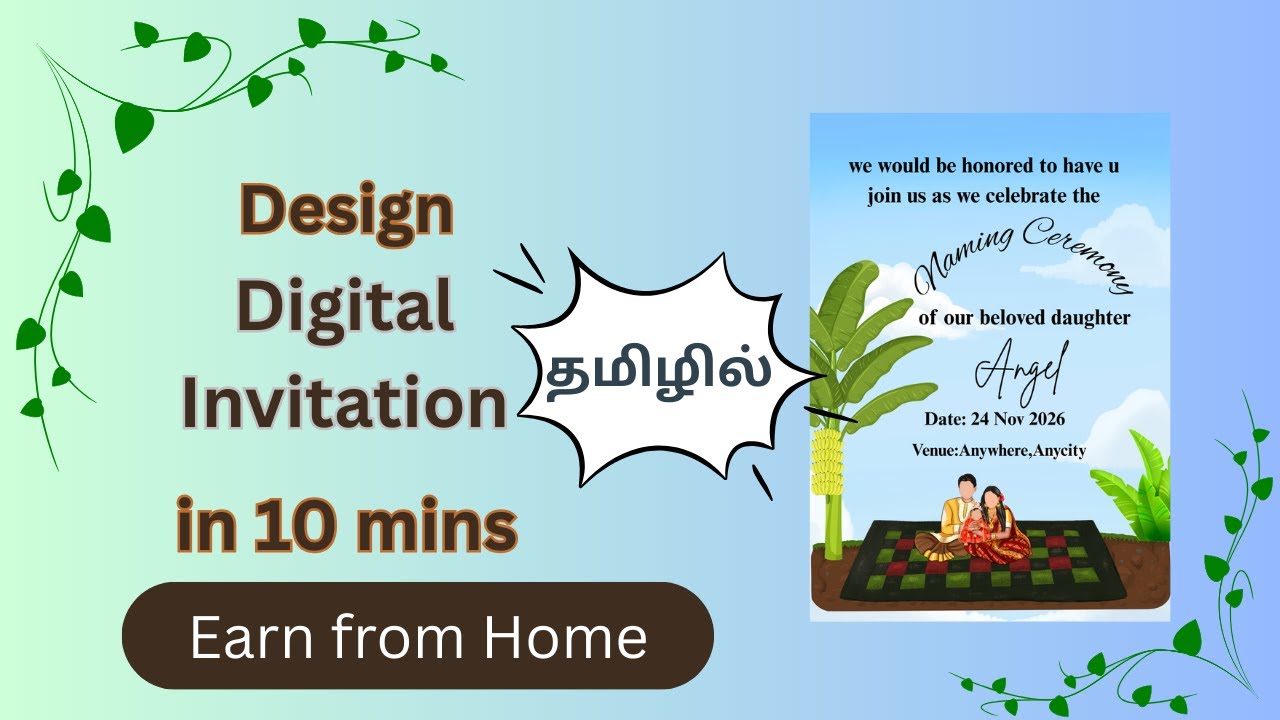 Design Digital Invitation

in 10 mins

Earn from Home

தமிழில்

we would be honored to have u join us as we celebrate the

Naming Ceremony

of our beloved daughter

Angel

Date: 24 Nov 2026

Venue:Anywhere,Anycity